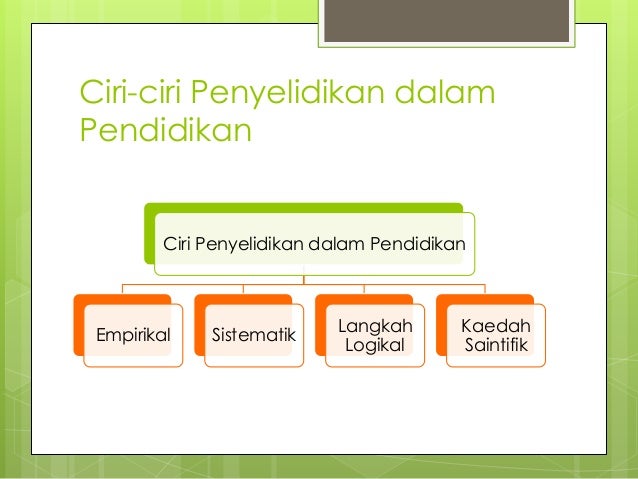 Ciri-ciri Penyelidikan dalam Pendidikan

Ciri Penyelidikan dalam Pendidikan

Empirikal

Sistematik

Langkah Logikal

Kaedah Saintifik